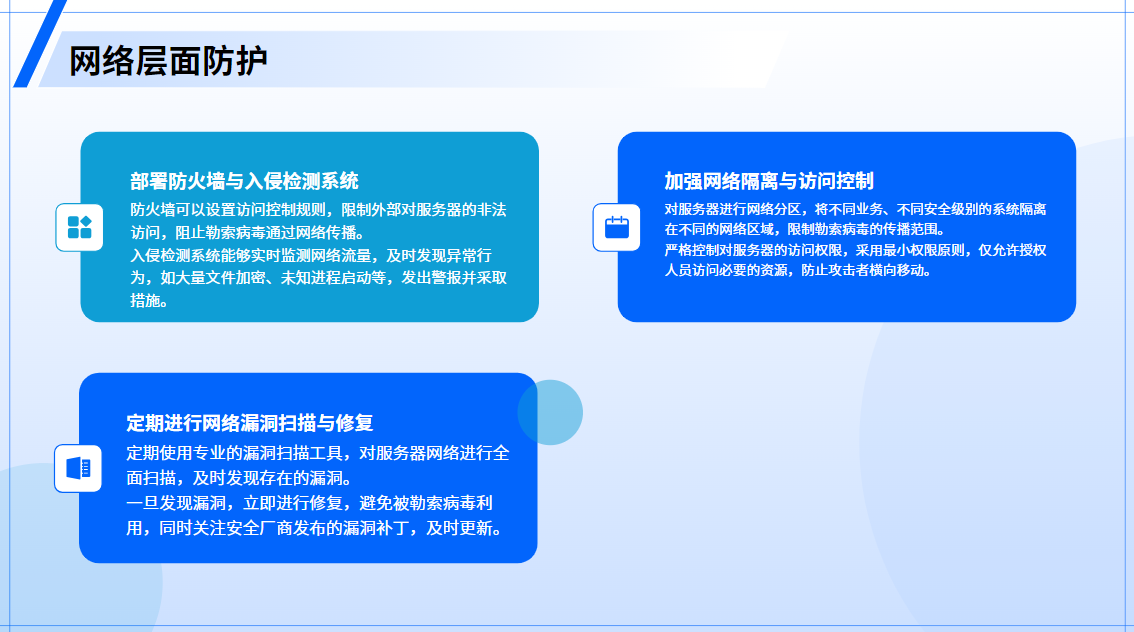 网络层面防护

部署防火墙与入侵检测系统

防火墙可以设置访问控制规则，限制外部对服务器的非法访问，阻止勒索病毒通过网络传播。

入侵检测系统能够实时监测网络流量，及时发现异常行为，如大量文件加密、未知进程启动等，发出警报并采取措施。

加强网络隔离与访问控制

对服务器进行网络分区，将不同业务、不同安全级别的系统隔离在不同的网络区域，限制勒索病毒的传播范围。

严格控制对服务器的访问权限，采用最小权限原则，仅允许授权人员访问必要的资源，防止攻击者横向移动。

定期进行网络漏洞扫描与修复

定期使用专业的漏洞扫描工具，对服务器网络进行全面扫描，及时发现存在的漏洞。

一旦发现漏洞，立即进行修复，避免被勒索病毒利用，同时关注安全厂商发布的漏洞补丁，及时更新。